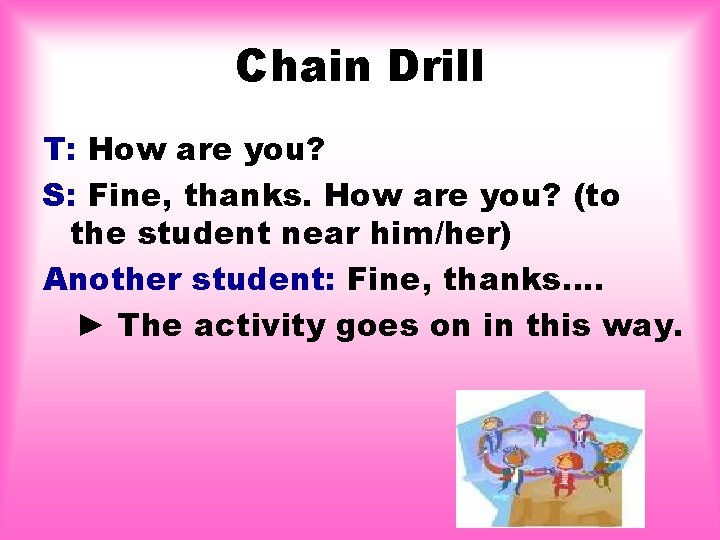 Chain Drill

T: How are you?

S: Fine, thanks. How are you? (to the student near him/her)

Another student: Fine, thanks....

► The activity goes on in this way.